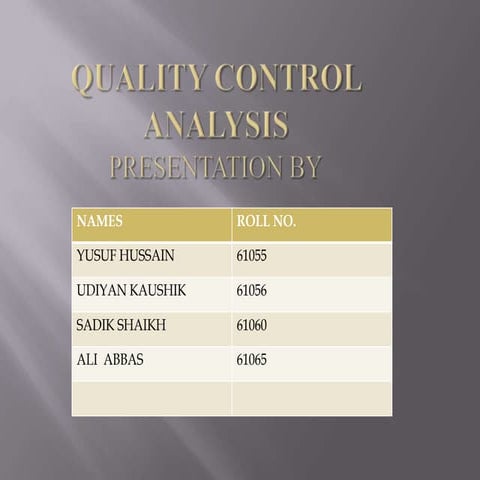 QUALITY CONTROL ANALYSIS
PRESENTATION BY

| NAMES | ROLL NO. |
|---|---|
| YUSUF HUSSAIN | 61055 |
| UDIYAN KAUSHIK | 61056 |
| SADIK SHAIKH | 61060 |
| ALI ABBAS | 61065 |
| | |